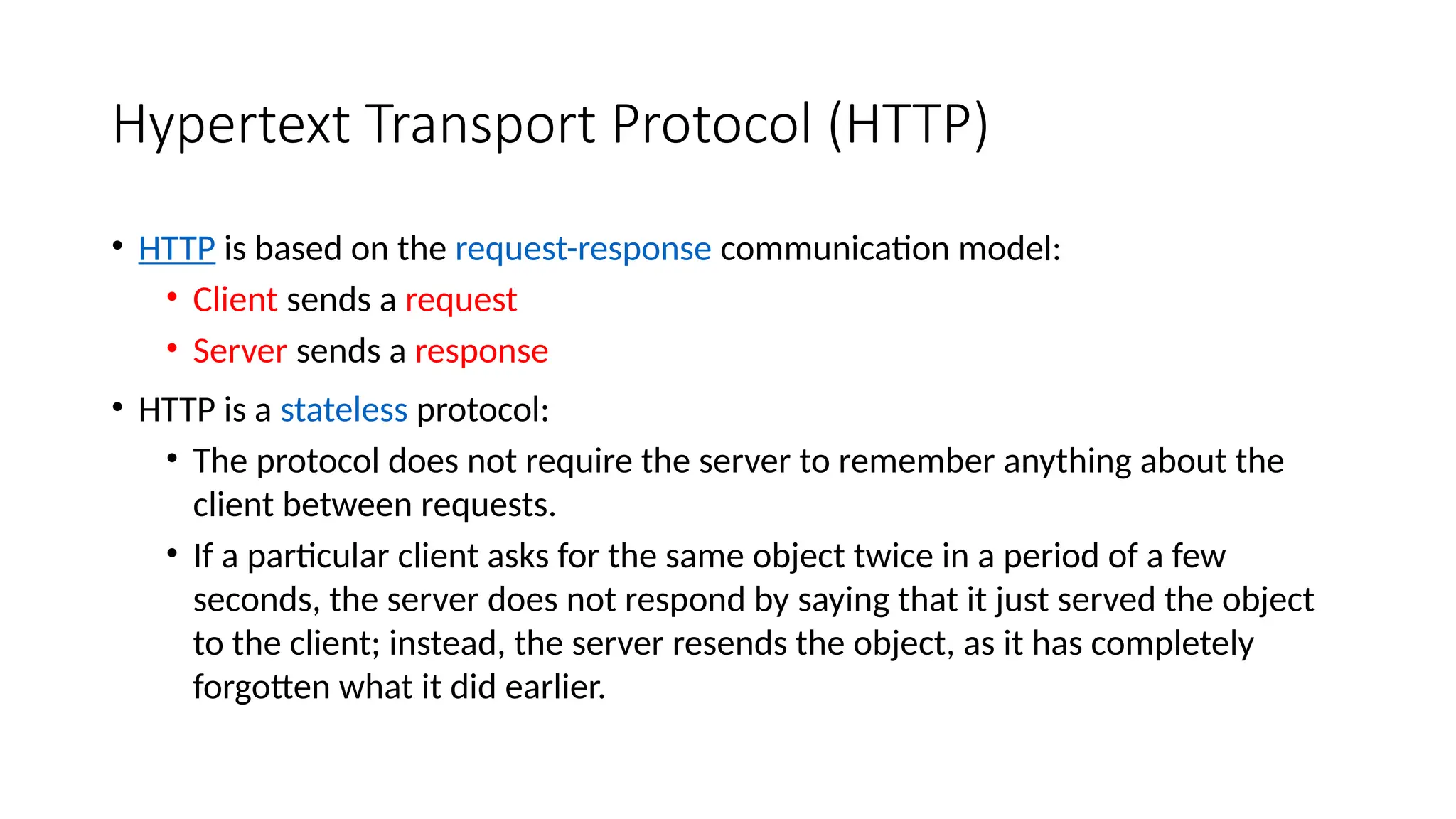 Hypertext Transport Protocol (HTTP)

• HTTP is based on the request-response communication model:
  • Client sends a request
  • Server sends a response

• HTTP is a stateless protocol:
  • The protocol does not require the server to remember anything about the client between requests.
  • If a particular client asks for the same object twice in a period of a few seconds, the server does not respond by saying that it just served the object to the client; instead, the server resends the object, as it has completely forgotten what it did earlier.